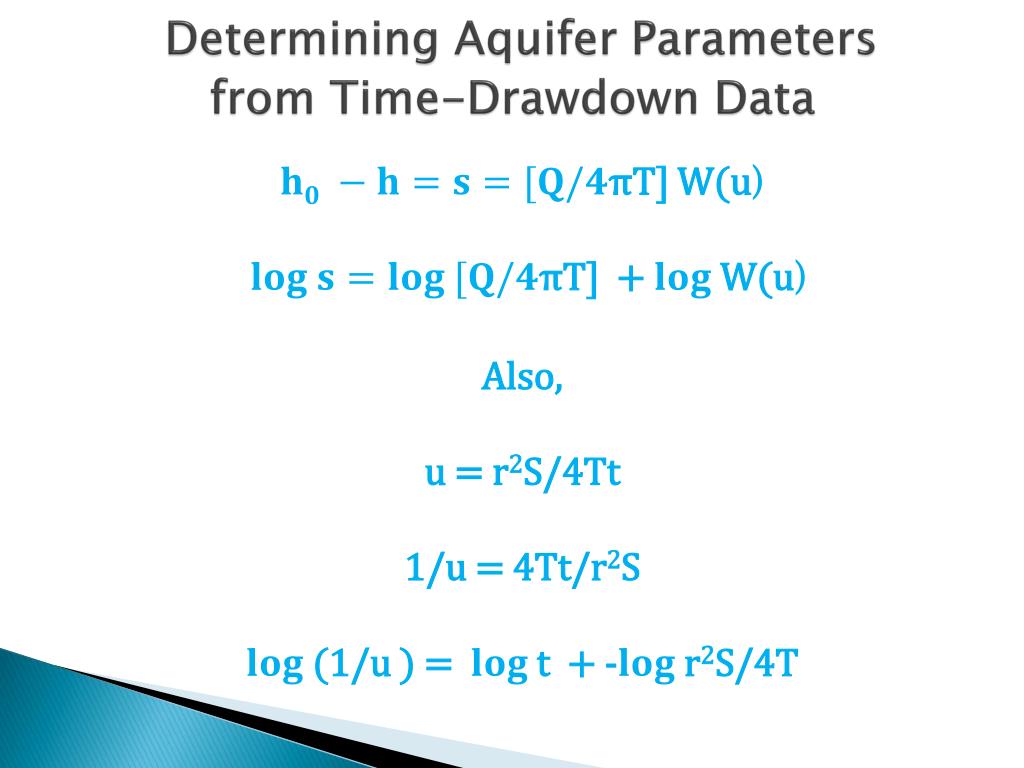 Determining Aquifer Parameters from Time–Drawdown Data

$h_0 - h = s = [Q/4\pi T]\, W(u)$

$\log s = \log [Q/4\pi T] + \log W(u)$

Also,

$u = r^2S/4Tt$

$1/u = 4Tt/r^2S$

$\log (1/u) = \log t + -\log r^2S/4T$